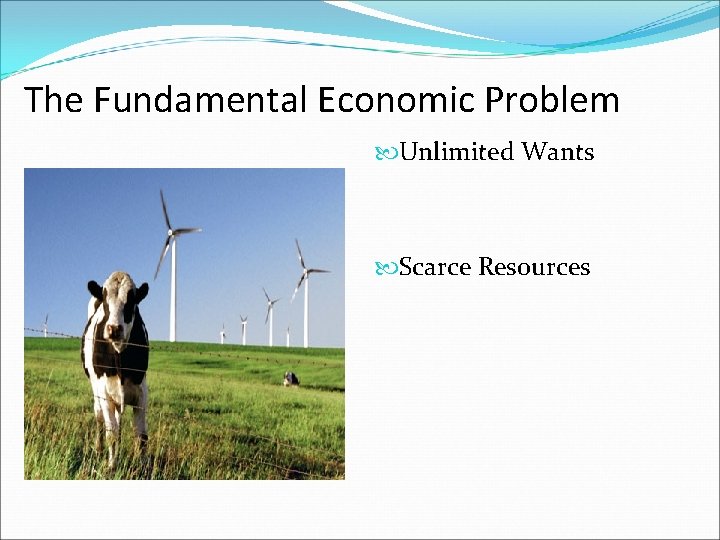 The Fundamental Economic Problem

Unlimited Wants

Scarce Resources